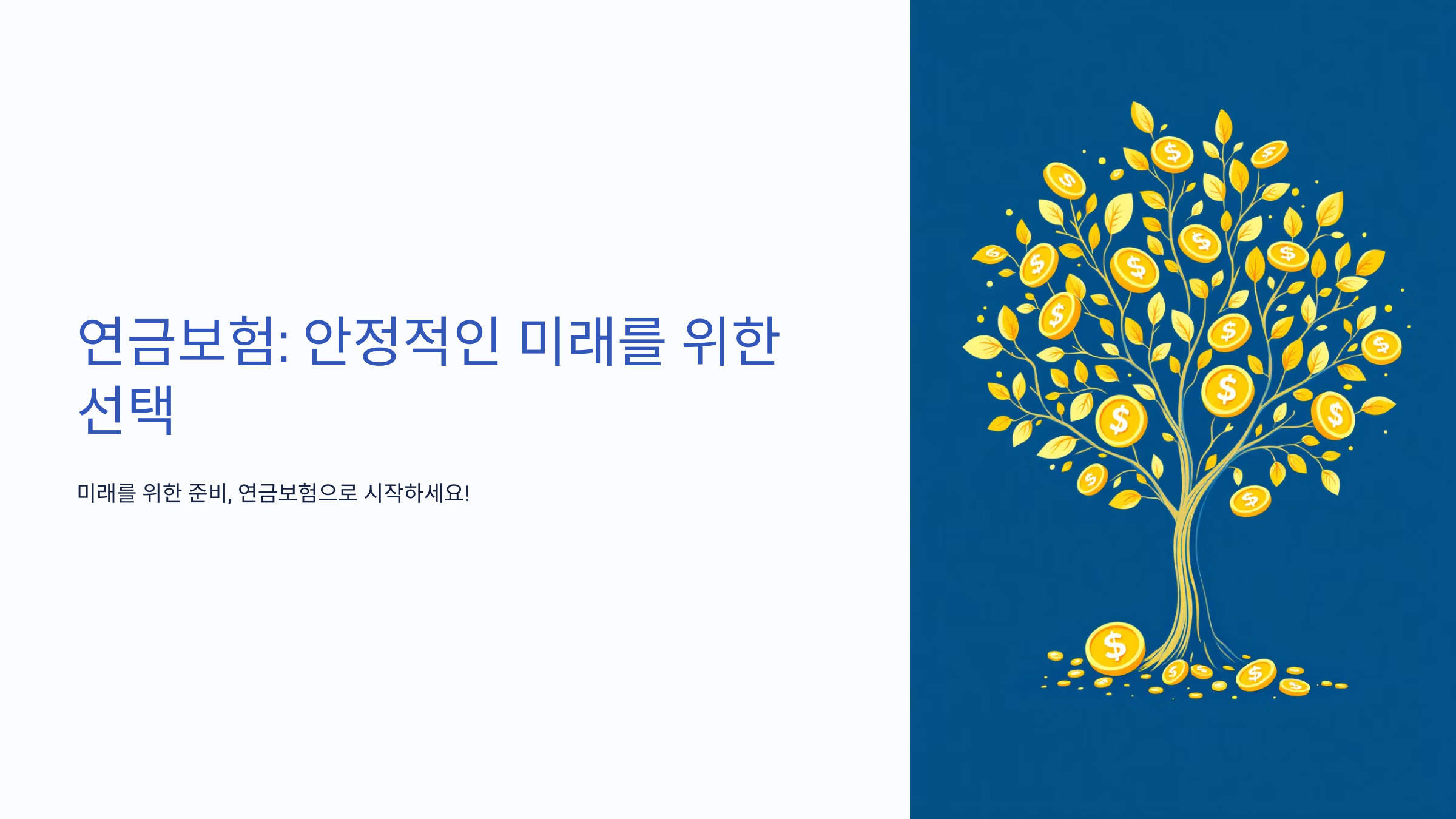 연금보험: 안정적인 미래를 위한 선택

미래를 위한 준비, 연금보험으로 시작하세요!